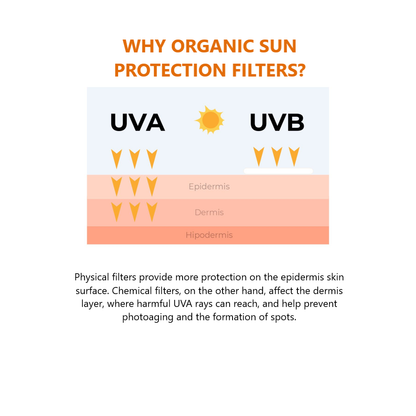 WHY ORGANIC SUN PROTECTION FILTERS?

UVA

UVB

Epidermis

Dermis

Hipodermis

Physical filters provide more protection on the epidermis skin surface. Chemical filters, on the other hand, affect the dermis layer, where harmful UVA rays can reach, and help prevent photoaging and the formation of spots.